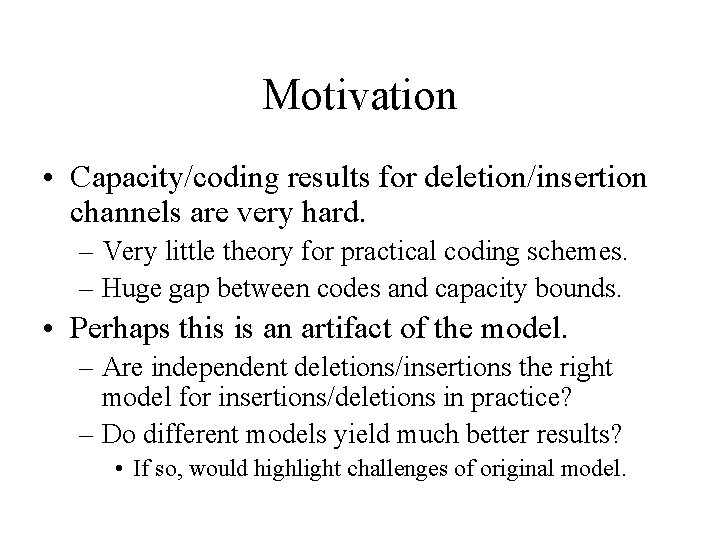 Motivation

• Capacity/coding results for deletion/insertion channels are very hard.
  – Very little theory for practical coding schemes.
  – Huge gap between codes and capacity bounds.
• Perhaps this is an artifact of the model.
  – Are independent deletions/insertions the right model for insertions/deletions in practice?
  – Do different models yield much better results?
    • If so, would highlight challenges of original model.